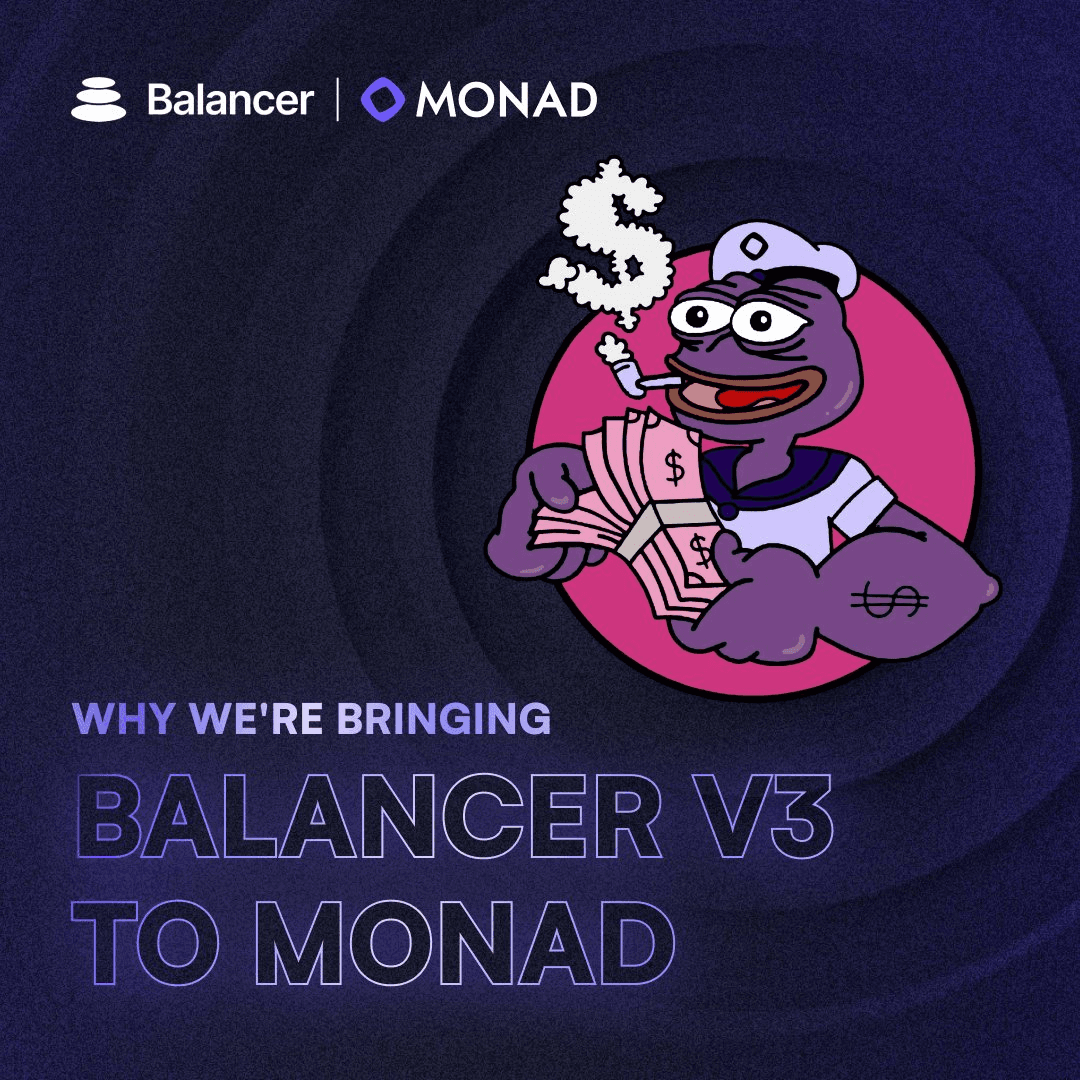 Balancer | MONAD

$

$

$

$

WHY WE'RE BRINGING

BALANCER V3 TO MONAD